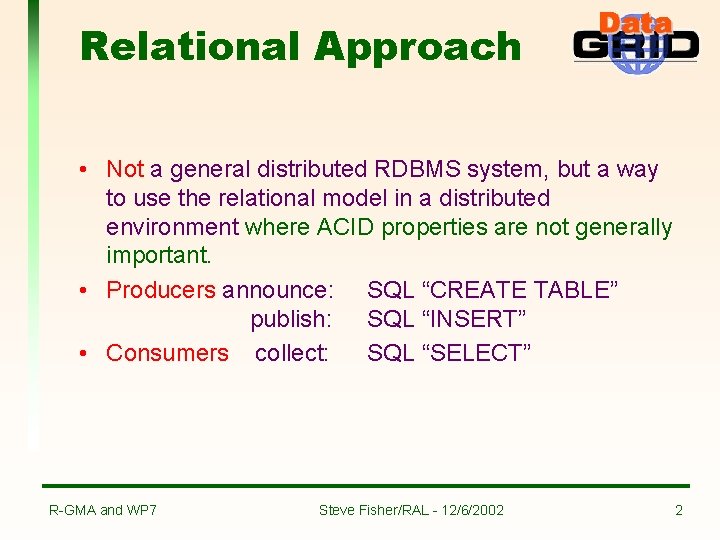 Relational Approach

Data GRID

• Not a general distributed RDBMS system, but a way to use the relational model in a distributed environment where ACID properties are not generally important.
• Producers announce: SQL “CREATE TABLE”
publish: SQL “INSERT”
• Consumers collect: SQL “SELECT”

R-GMA and WP7 Steve Fisher/RAL - 12/6/2002 2